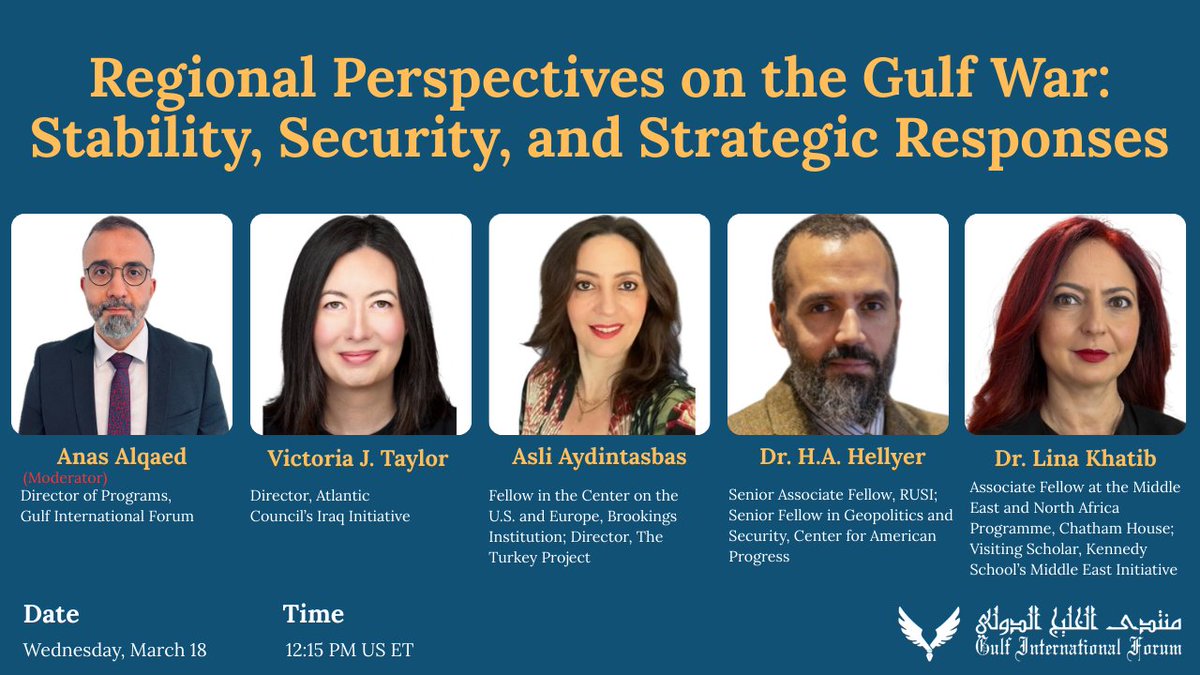 Regional Perspectives on the Gulf War: Stability, Security, and Strategic Responses

Anas Alqaed
(Moderator)
Director of Programs, Gulf International Forum

Victoria J. Taylor
Director, Atlantic Council's Iraq Initiative

Asli Aydintasbas
Fellow in the Center on the U.S. and Europe, Brookings Institution; Director, The Turkey Project

Dr. H.A. Hellyer
Senior Associate Fellow, RUSI; Senior Fellow in Geopolitics and Security, Center for American Progress

Dr. Lina Khatib
Associate Fellow at the Middle East and North Africa Programme, Chatham House; Visiting Scholar, Kennedy School's Middle East Initiative

Date
Wednesday, March 18

Time
12:15 PM US ET

منتدى الخليج الدولي
Gulf International Forum